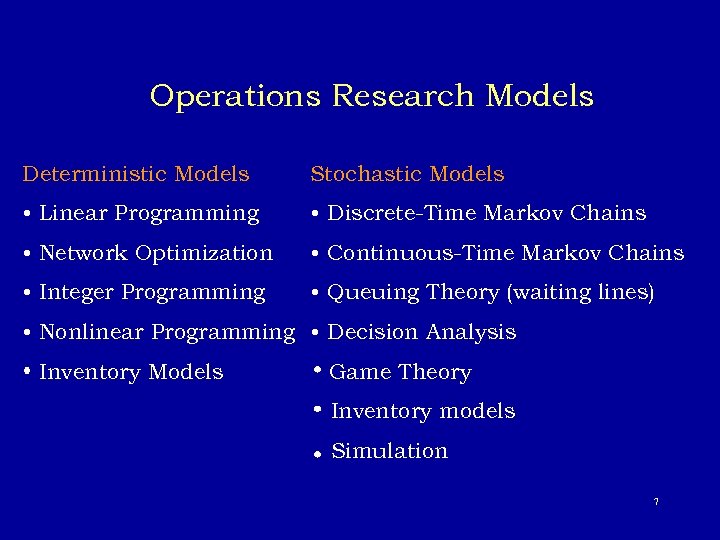 Operations Research Models

Deterministic Models

• Linear Programming
• Network Optimization
• Integer Programming
• Nonlinear Programming
• Inventory Models

Stochastic Models

• Discrete-Time Markov Chains
• Continuous-Time Markov Chains
• Queuing Theory (waiting lines)
• Decision Analysis
• Game Theory
• Inventory models
• Simulation

7